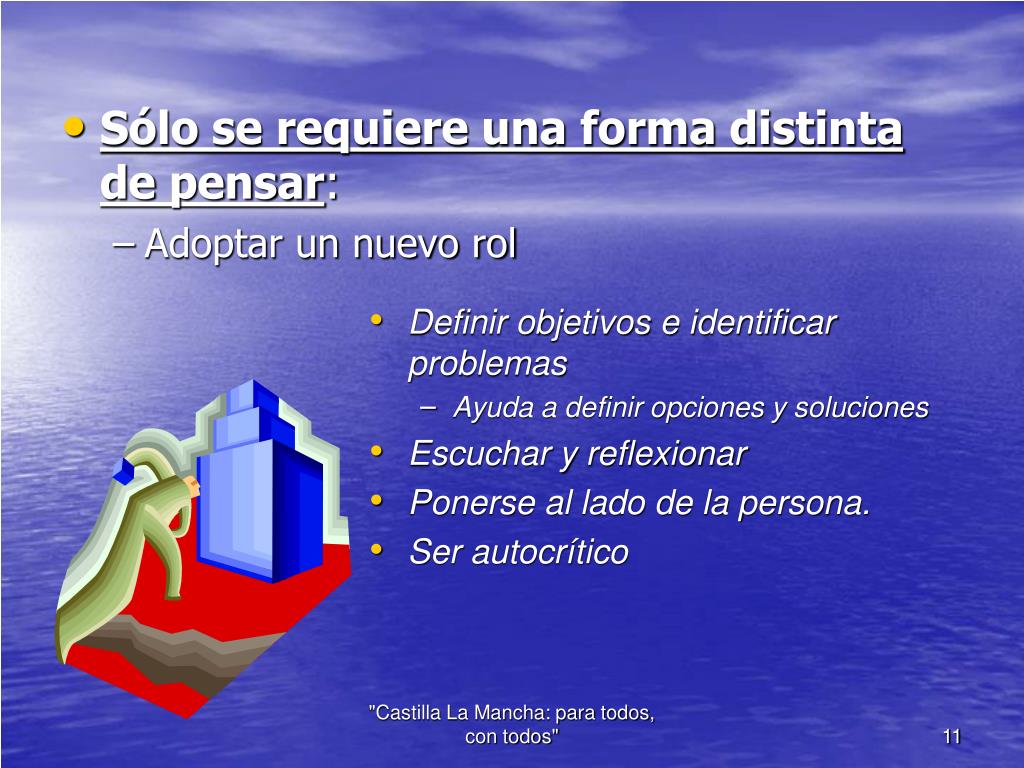 • Sólo se requiere una forma distinta de pensar:

– Adoptar un nuevo rol

• Definir objetivos e identificar problemas

– Ayuda a definir opciones y soluciones

• Escuchar y reflexionar

• Ponerse al lado de la persona.

• Ser autocrítico

"Castilla La Mancha: para todos, con todos"

11